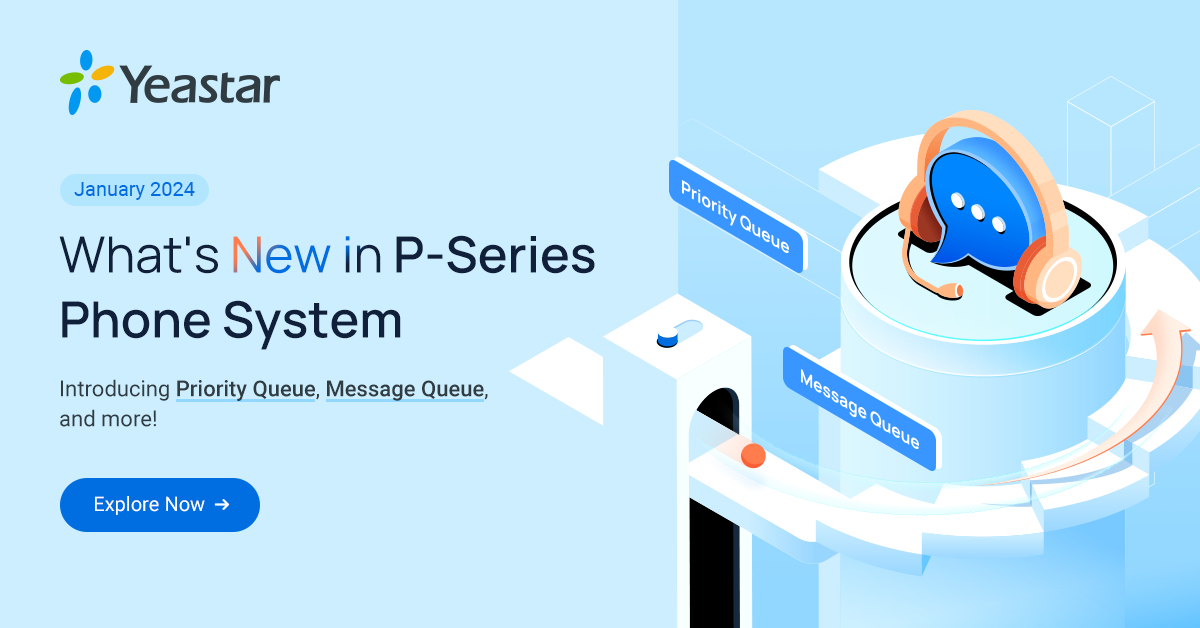 Yeastar

January 2024

What's New in P-Series Phone System

Introducing Priority Queue, Message Queue, and more!

Explore Now →

Priority Queue

Message Queue